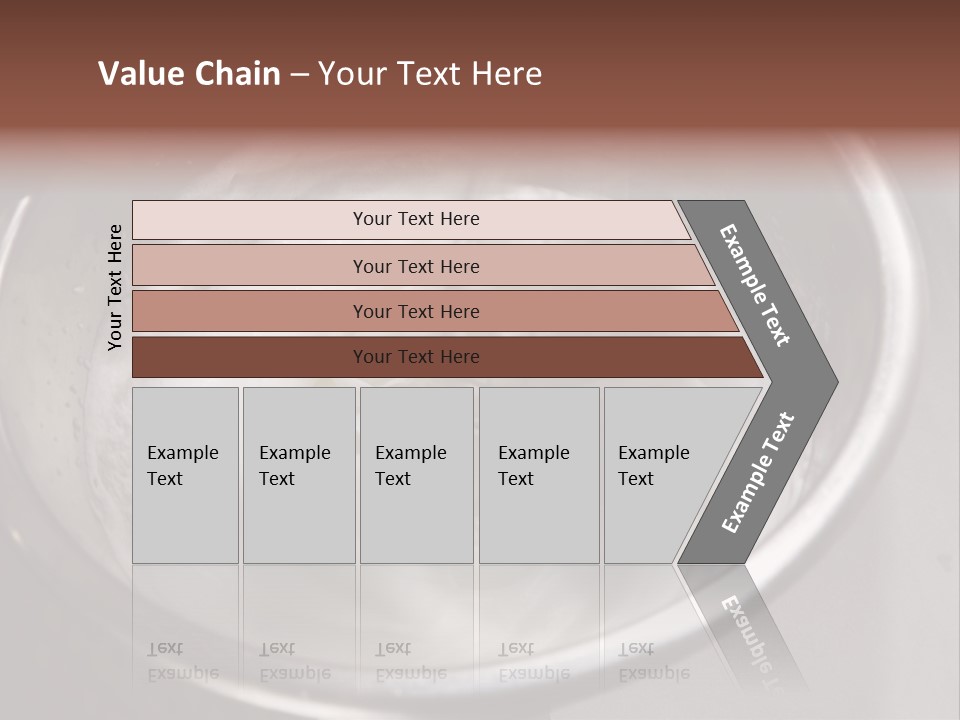 Value Chain – Your Text Here

Your Text Here

Your Text Here

Your Text Here

Your Text Here

Your Text Here

Example Text

Example Text

Example Text

Example Text

Example Text

Example Text

Example Text